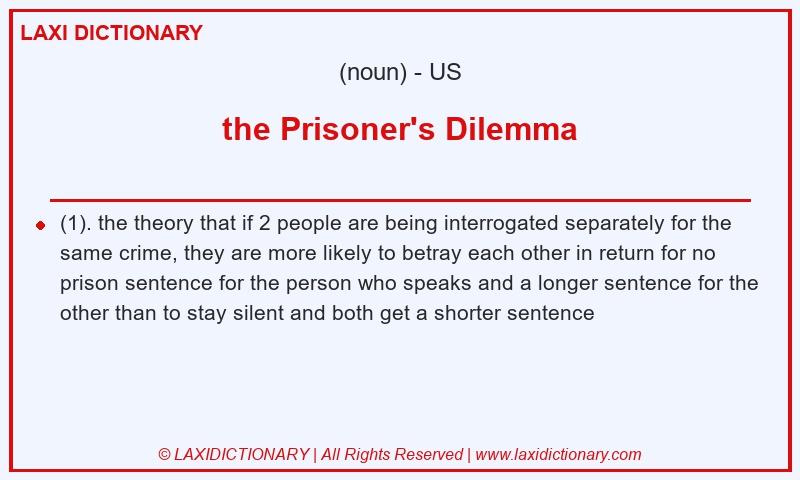 LAXI DICTIONARY

(noun) - US

the Prisoner's Dilemma

(1). the theory that if 2 people are being interrogated separately for the same crime, they are more likely to betray each other in return for no prison sentence for the person who speaks and a longer sentence for the other than to stay silent and both get a shorter sentence

© LAXIDICTIONARY | All Rights Reserved | www.laxidictionary.com